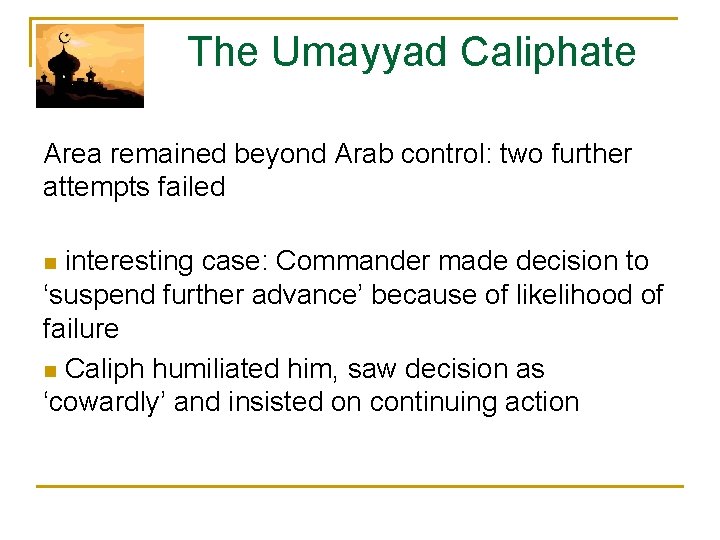 The Umayyad Caliphate

Area remained beyond Arab control: two further attempts failed

■ interesting case: Commander made decision to ‘suspend further advance’ because of likelihood of failure

■ Caliph humiliated him, saw decision as ‘cowardly’ and insisted on continuing action